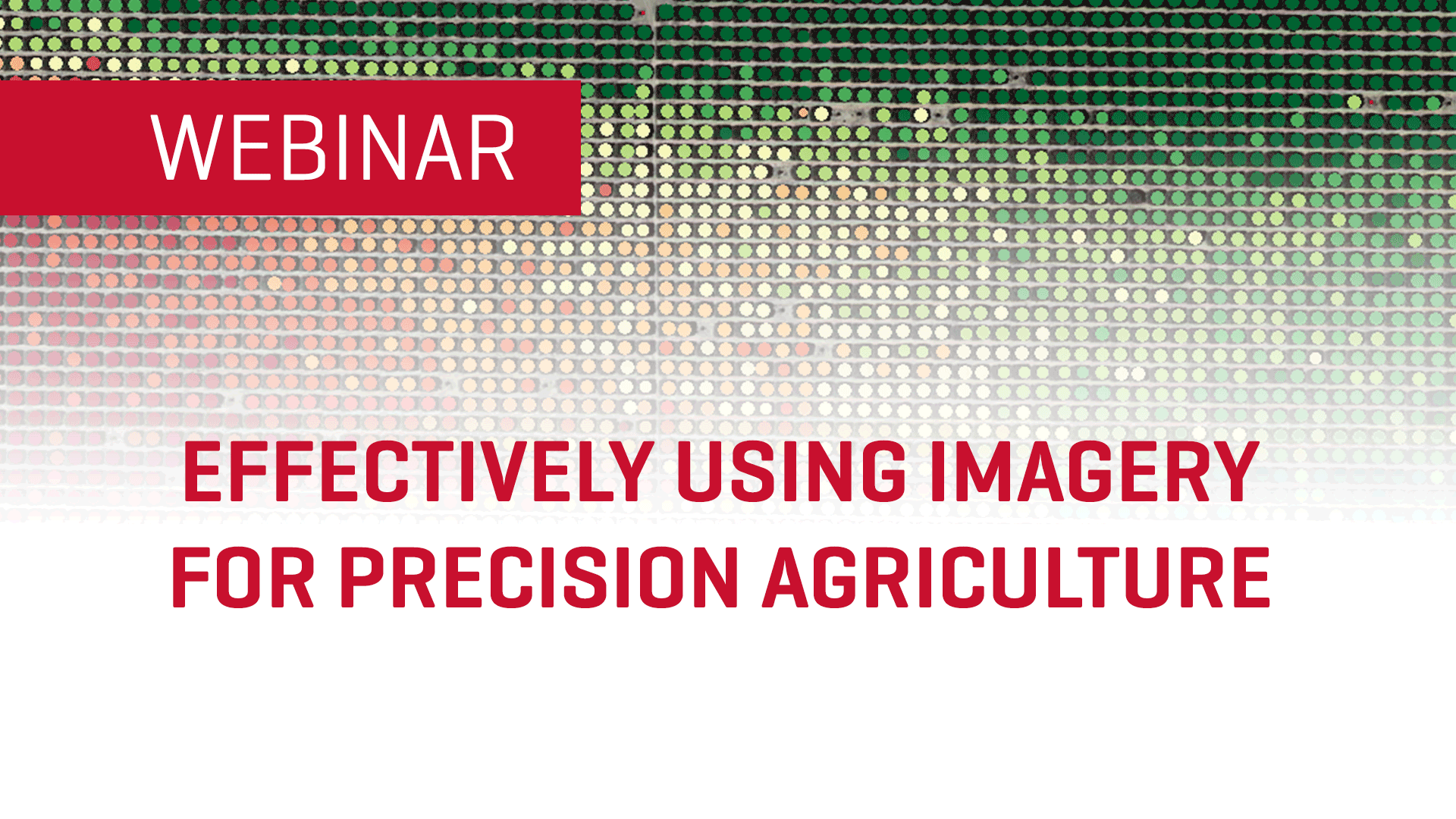 WEBINAR

EFFECTIVELY USING IMAGERY FOR PRECISION AGRICULTURE